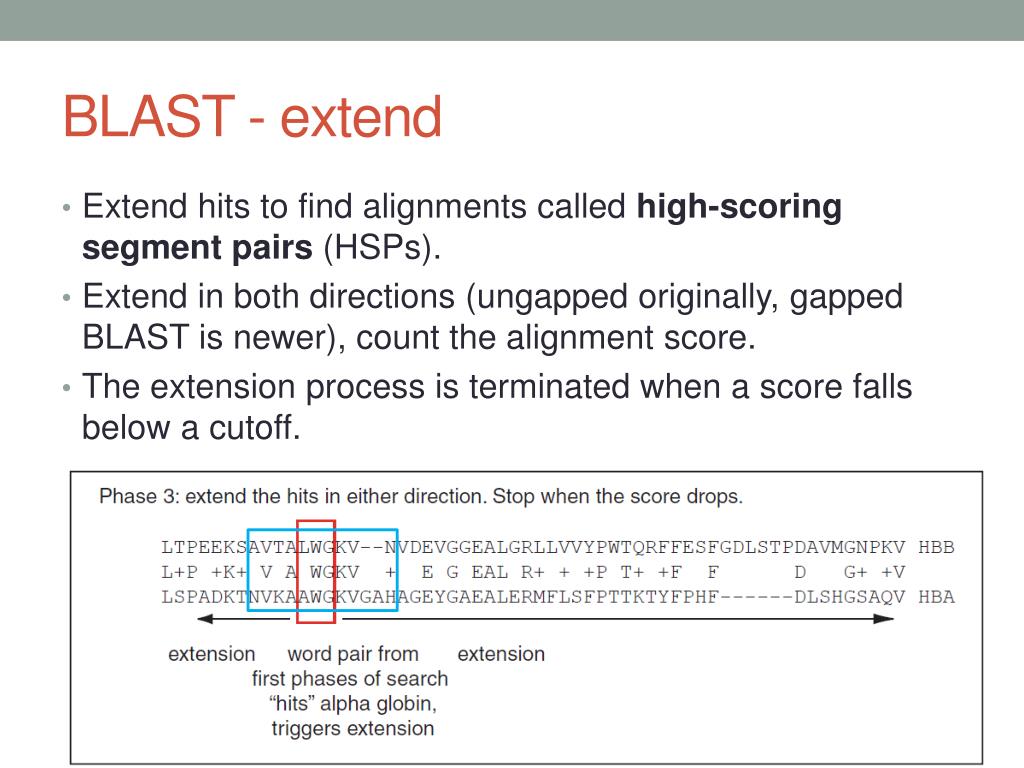 BLAST - extend

• Extend hits to find alignments called **high-scoring segment pairs** (HSPs).
• Extend in both directions (ungapped originally, gapped BLAST is newer), count the alignment score.
• The extension process is terminated when a score falls below a cutoff.

Phase 3: extend the hits in either direction. Stop when the score drops.

LTPEEKSAVTALWGKV--NVDEVGGEALGRLLVVYPWTQRFFESFGDLSTPDAVMGNPKV HBB
L+P +K+ V A WGKV + E G EAL R+ + +P T+ +F F D G+ +V
LSPADKTNVKAAWGKVGAHAGEYGAEALERMFLSFPTTKTYFPHF------DLSHGSAQV HBA

extension word pair from first phases of search "hits" alpha globin, triggers extension extension